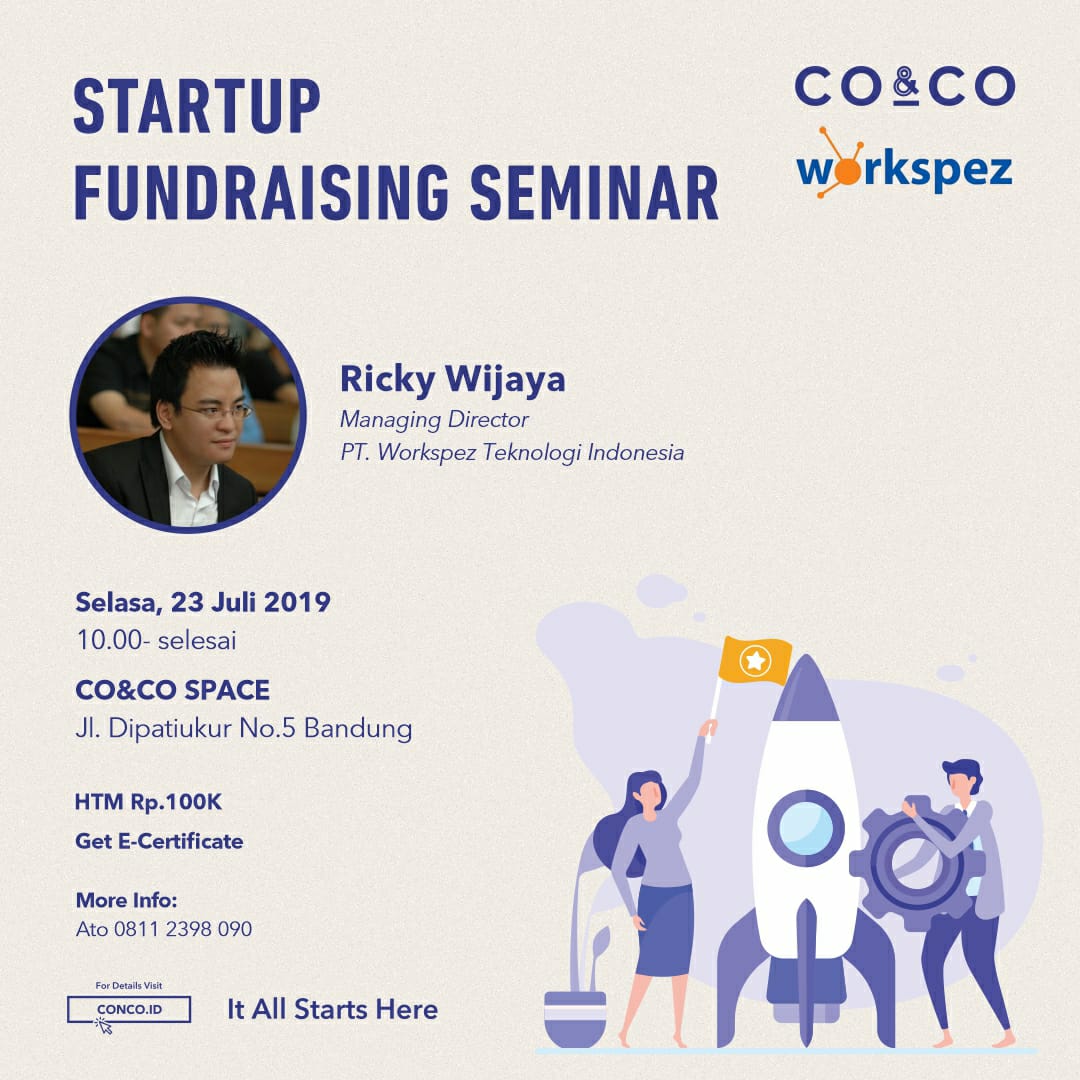 STARTUP FUNDRAISING SEMINAR

CO&CO

workspez

Ricky Wijaya
Managing Director
PT. Workspez Teknologi Indonesia

Selasa, 23 Juli 2019
10.00- selesai

CO&CO SPACE
Jl. Dipatiukur No.5 Bandung

HTM Rp.100K
Get E-Certificate

More Info:
Ato 0811 2398 090

For Details Visit
CONCO.ID

It All Starts Here